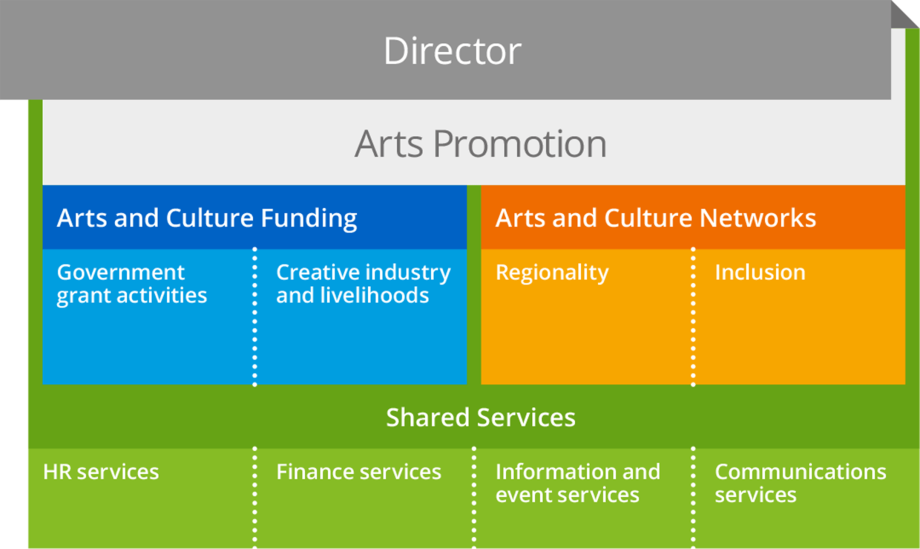 Director

Arts Promotion

Arts and Culture Funding

Government grant activities

Creative industry and livelihoods

Arts and Culture Networks

Regionality

Inclusion

Shared Services

HR services

Finance services

Information and event services

Communications services